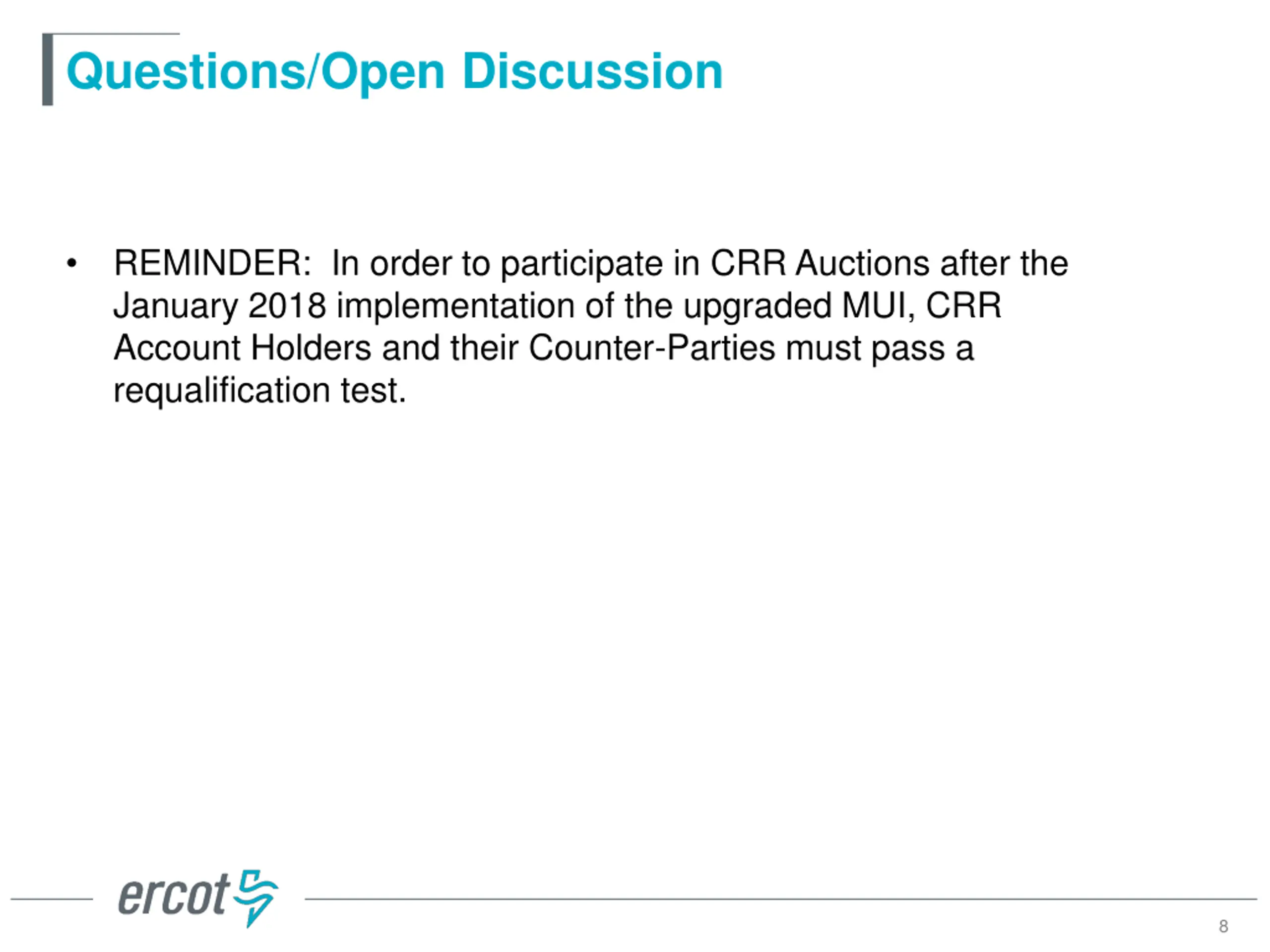 Questions/Open Discussion

• REMINDER: In order to participate in CRR Auctions after the January 2018 implementation of the upgraded MUI, CRR Account Holders and their Counter-Parties must pass a requalification test.

ercot

8